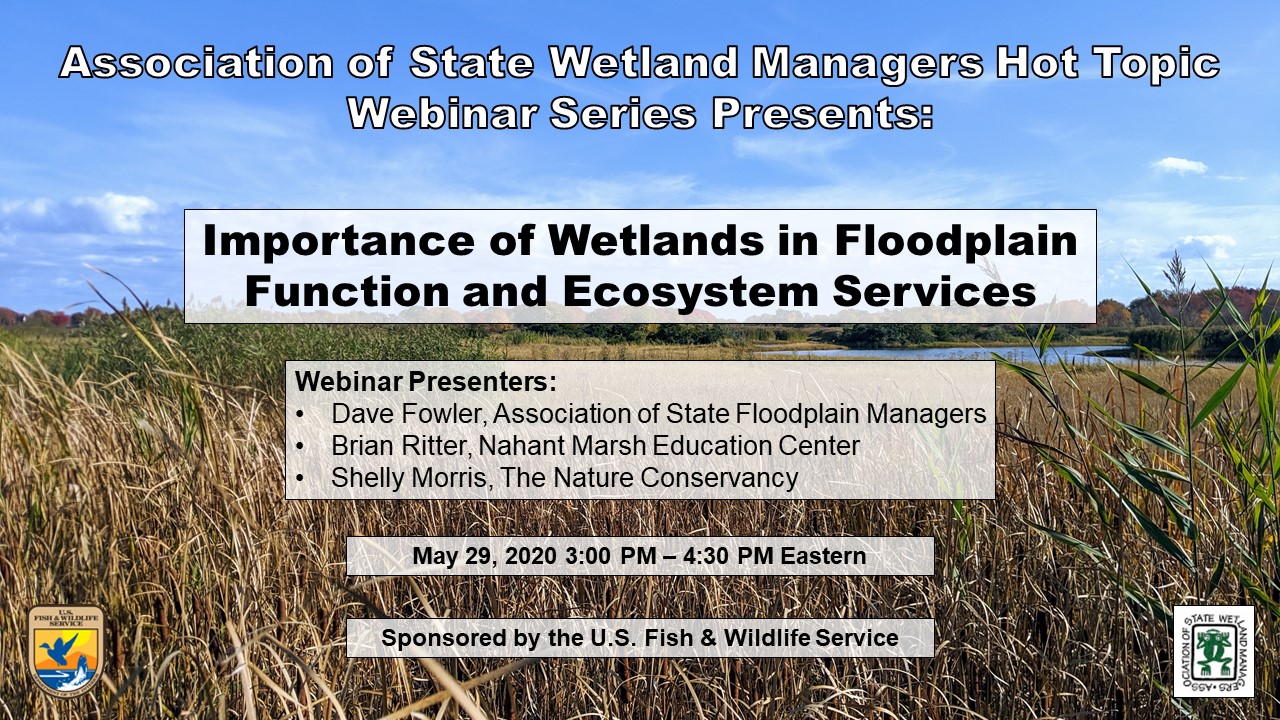 Association of State Wetland Managers Hot Topic Webinar Series Presents:

Importance of Wetlands in Floodplain Function and Ecosystem Services

Webinar Presenters:
• Dave Fowler, Association of State Floodplain Managers
• Brian Ritter, Nahant Marsh Education Center
• Shelly Morris, The Nature Conservancy

May 29, 2020 3:00 PM – 4:30 PM Eastern

Sponsored by the U.S. Fish & Wildlife Service

U.S. FISH & WILDLIFE SERVICE

ASSOCIATION OF STATE WETLAND MANAGERS